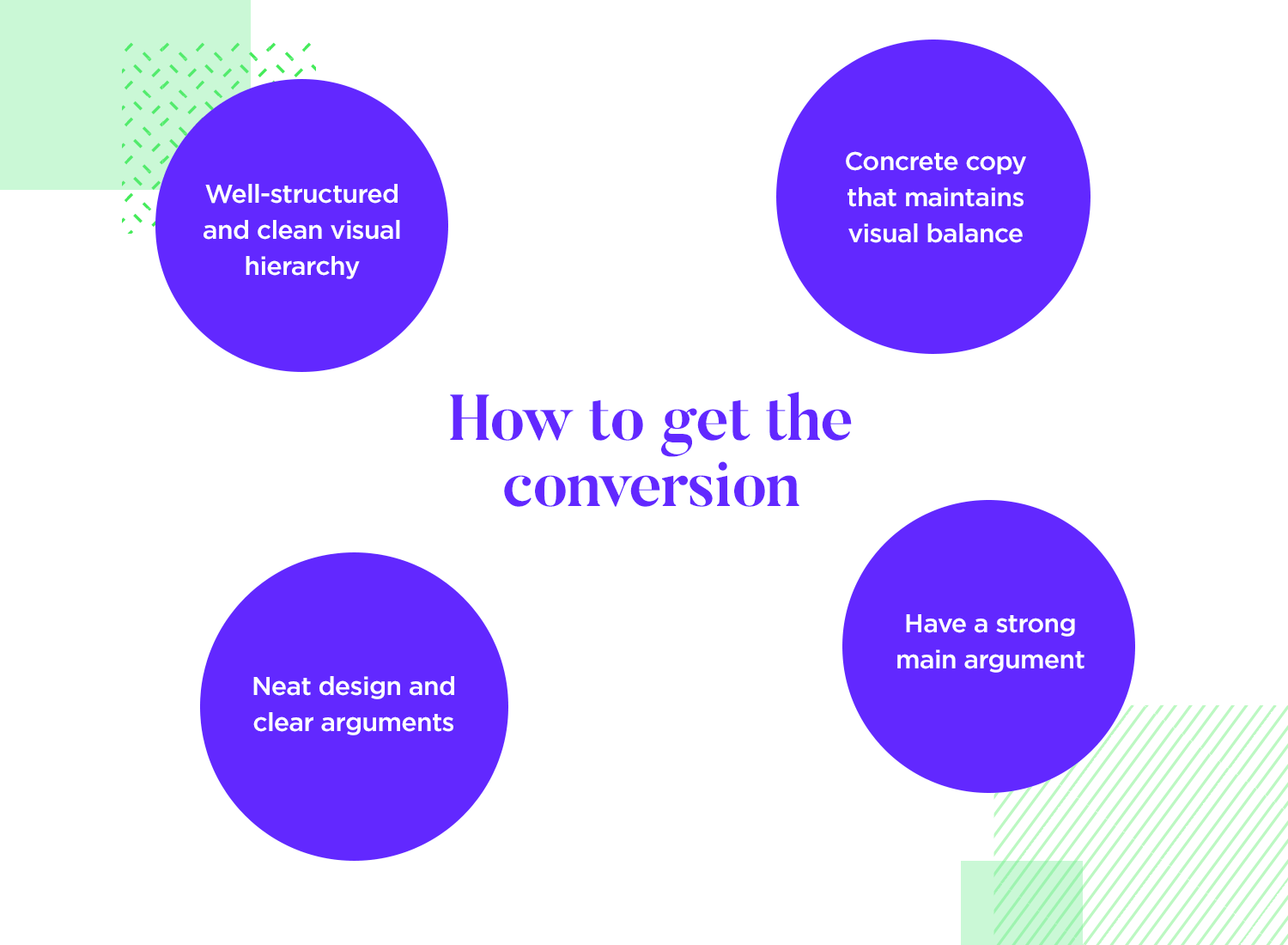 Well-structured and clean visual hierarchy

Concrete copy that maintains visual balance

How to get the conversion

Neat design and clear arguments

Have a strong main argument